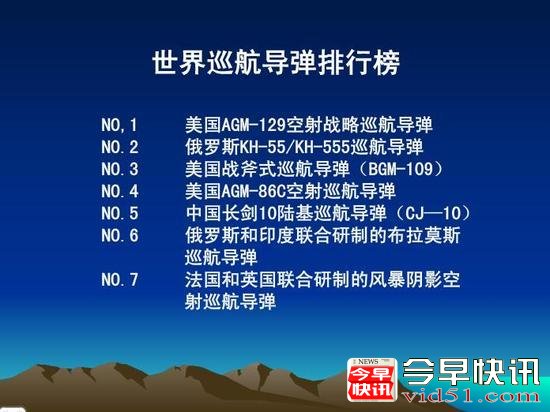 世界巡航导弹排行榜

NO,1 美国AGM-129空射战略巡航导弹
NO.2 俄罗斯KH-55/KH-555巡航导弹
NO.3 美国战斧式巡航导弹（BGM-109）
NO.4 美国AGM-86C空射巡航导弹
NO.5 中国长剑10陆基巡航导弹（CJ—10）
NO.6 俄罗斯和印度联合研制的布拉莫斯巡航导弹
NO.7 法国和英国联合研制的风暴阴影空射巡航导弹

NEWS 今早快讯 今早快讯 vid51.com